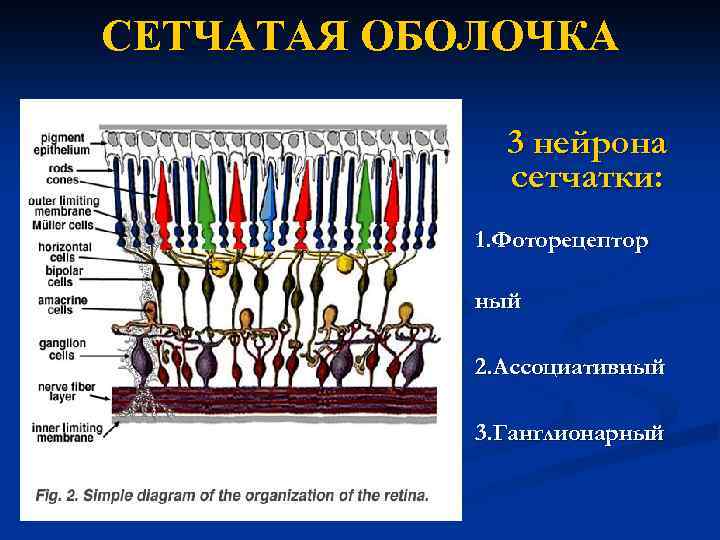 СЕТЧАТАЯ ОБОЛОЧКА

pigment epithelium
rods
cones
outer limiting membrane
Müller cells
horizontal cells
bipolar cells
amacrine cells
ganglion cells
nerve fiber layer
inner limiting membrane

Fig. 2. Simple diagram of the organization of the retina.

3 нейрона сетчатки:

1.Фоторецептор

ный

2.Ассоциативный

3.Ганглионарный